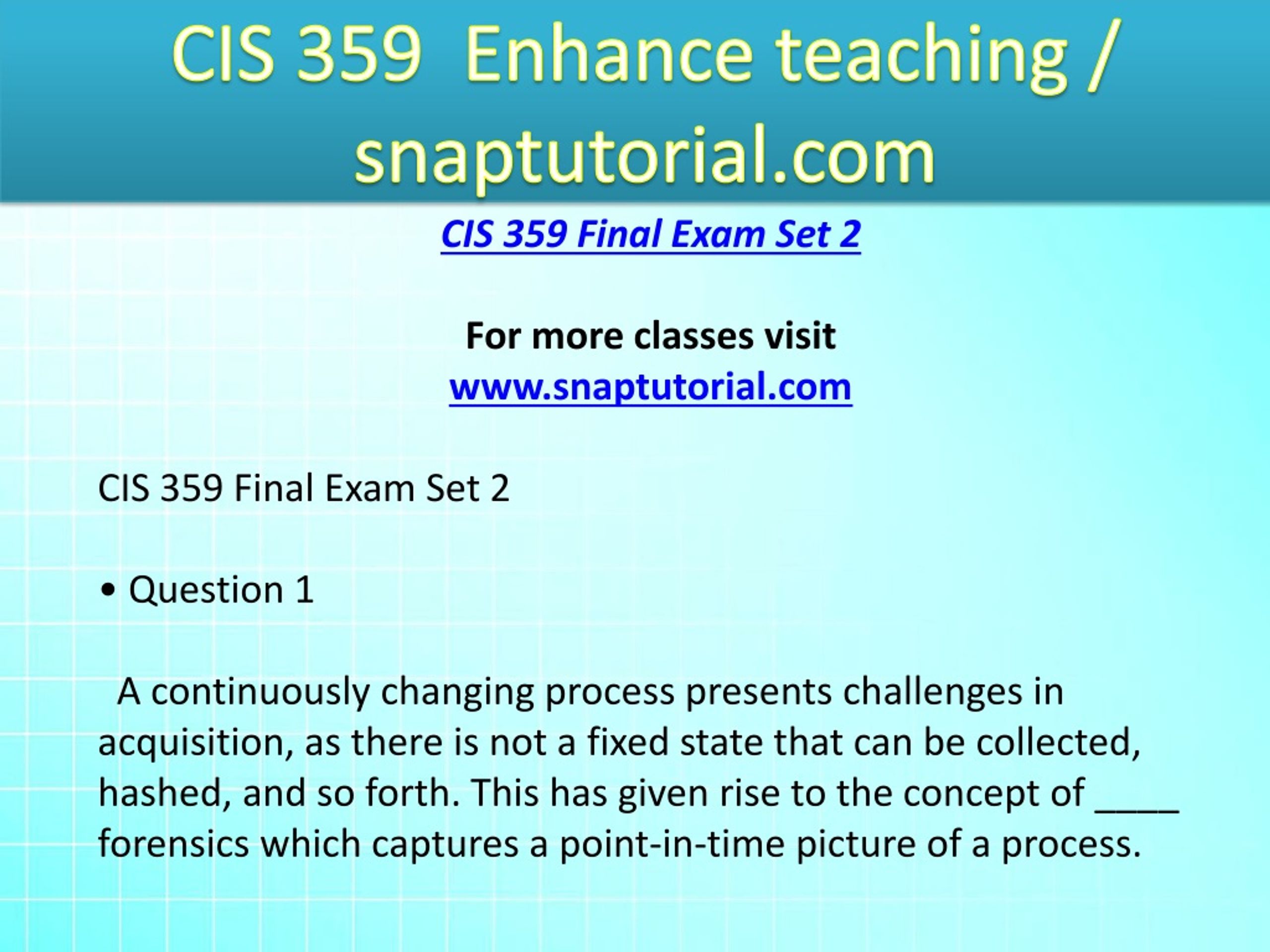 CIS 359 Enhance teaching / snaptutorial.com

CIS 359 Final Exam Set 2

For more classes visit
www.snaptutorial.com

CIS 359 Final Exam Set 2

• Question 1

A continuously changing process presents challenges in acquisition, as there is not a fixed state that can be collected, hashed, and so forth. This has given rise to the concept of ____ forensics which captures a point-in-time picture of a process.